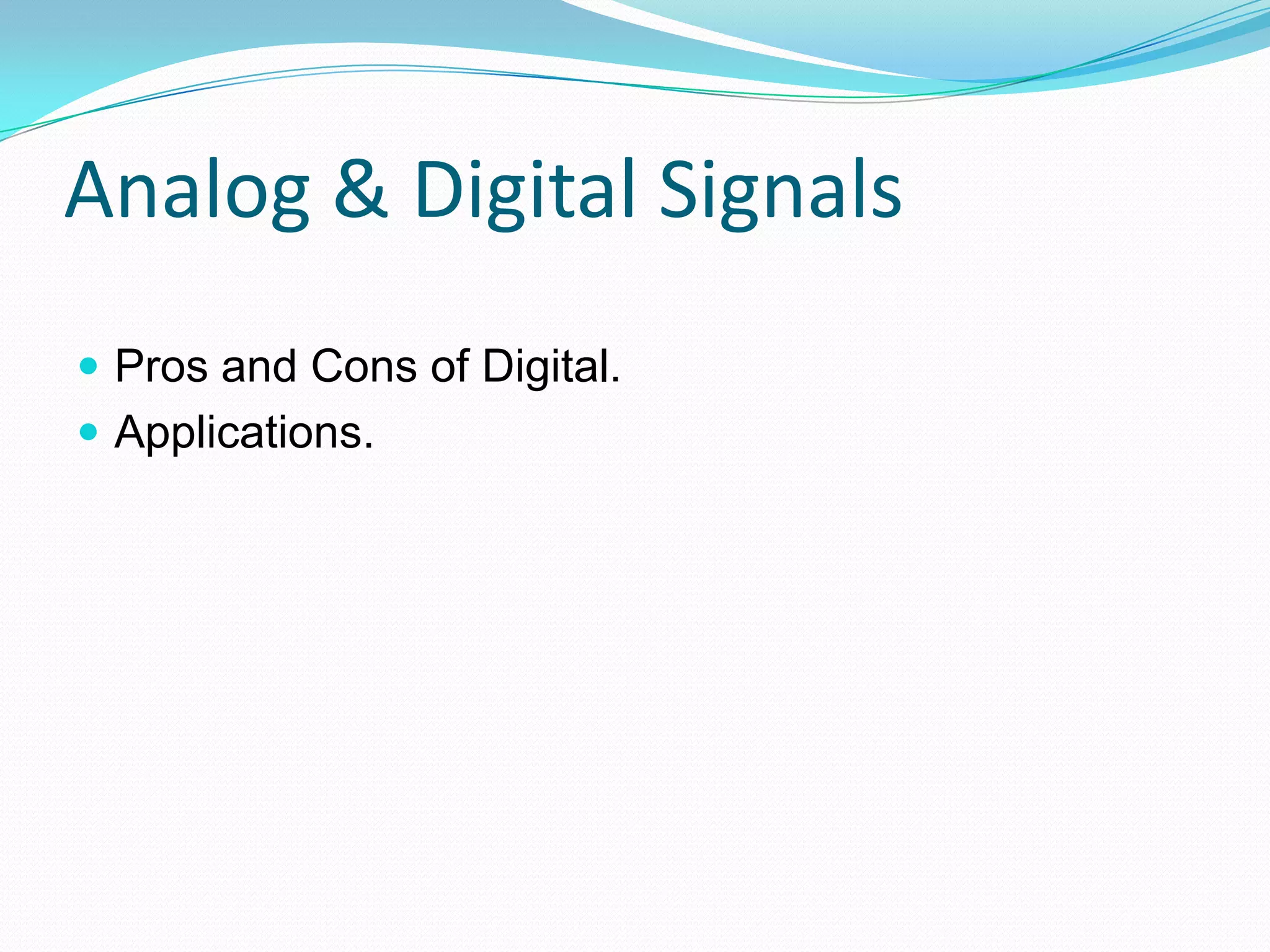 Analog & Digital Signals

- Pros and Cons of Digital.
- Applications.